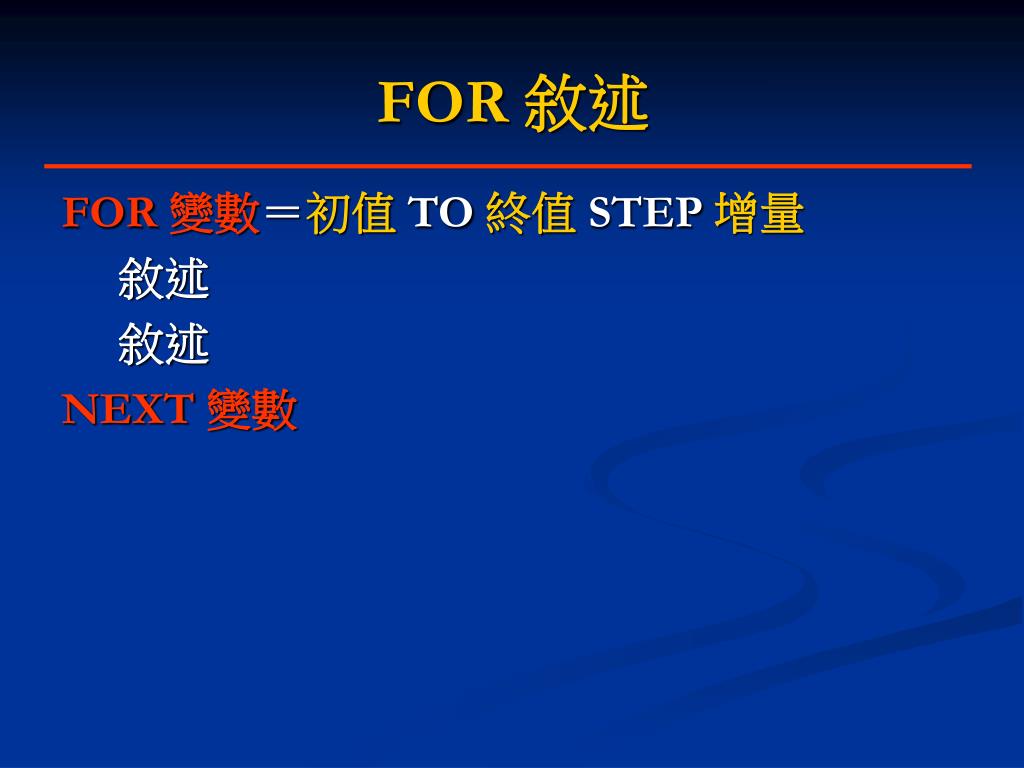 FOR 敘述

FOR 變數＝初值 TO 終值 STEP 增量

敘述

敘述

NEXT 變數